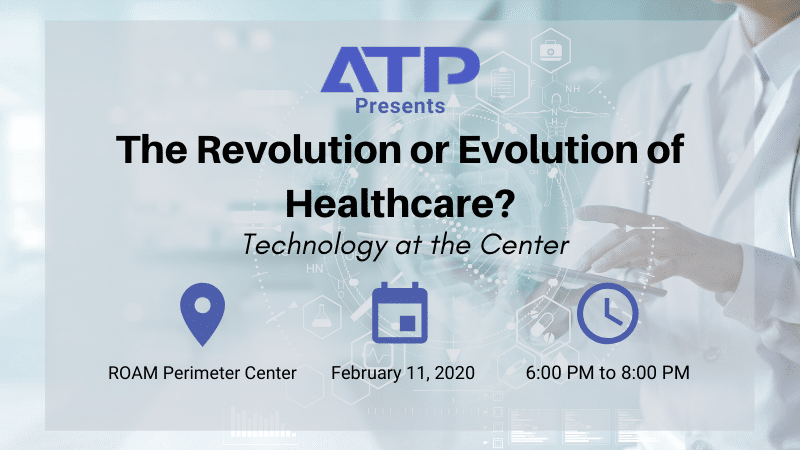 ATP
Presents

The Revolution or Evolution of Healthcare?

Technology at the Center

ROAM Perimeter Center

February 11, 2020

6:00 PM to 8:00 PM